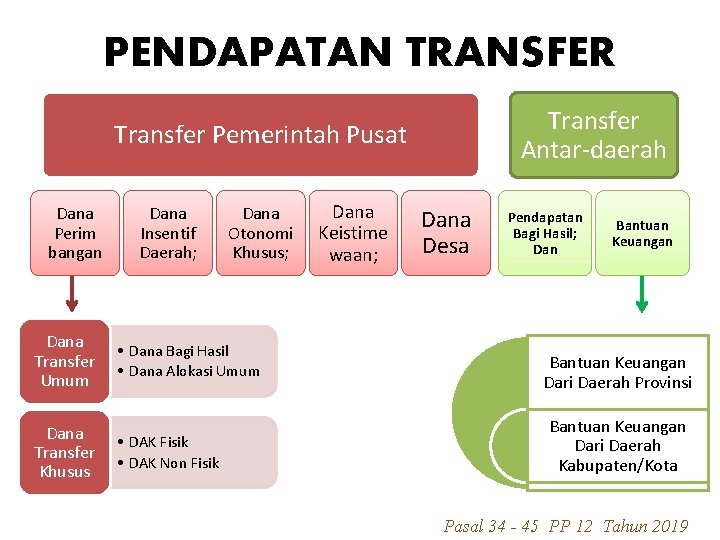 PENDAPATAN TRANSFER

Transfer Pemerintah Pusat

Transfer Antar-daerah

Dana Perim bangan

Dana Insentif Daerah;

Dana Otonomi Khusus;

Dana Keistime waan;

Dana Desa

Pendapatan Bagi Hasil; Dan

Bantuan Keuangan

Dana Transfer Umum

• Dana Bagi Hasil
• Dana Alokasi Umum

Dana Transfer Khusus

• DAK Fisik
• DAK Non Fisik

Bantuan Keuangan Dari Daerah Provinsi

Bantuan Keuangan Dari Daerah Kabupaten/Kota

Pasal 34 - 45 PP 12 Tahun 2019